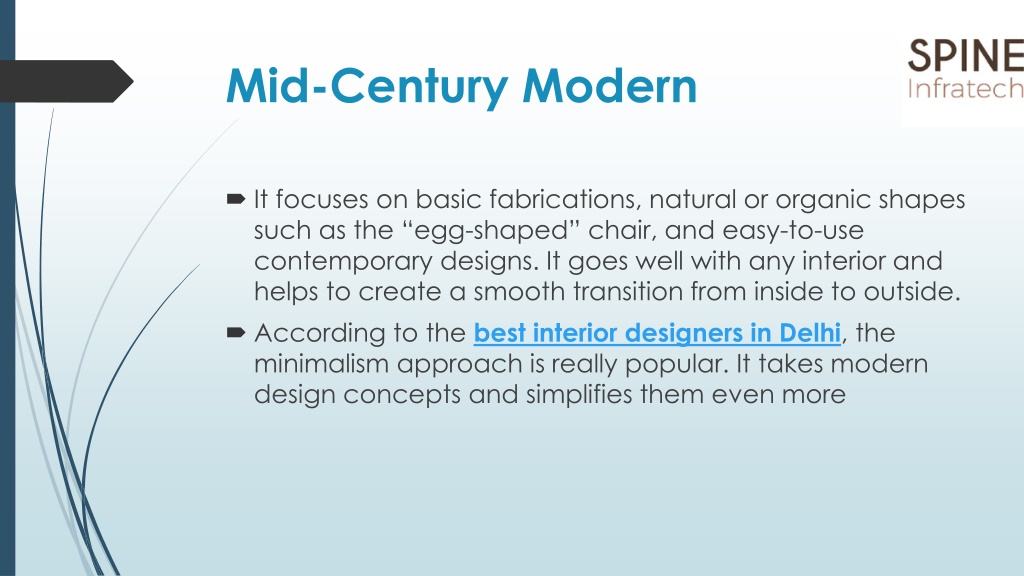 Mid-Century Modern

SPINE
Infratech

It focuses on basic fabrications, natural or organic shapes such as the “egg-shaped” chair, and easy-to-use contemporary designs. It goes well with any interior and helps to create a smooth transition from inside to outside.

According to the best interior designers in Delhi, the minimalism approach is really popular. It takes modern design concepts and simplifies them even more